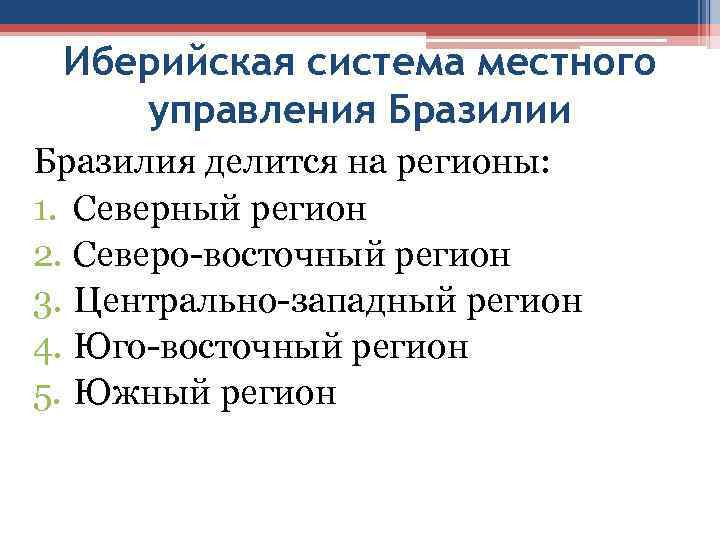 Иберийская система местного управления Бразилии

Бразилия делится на регионы:
1. Северный регион
2. Северо-восточный регион
3. Центрально-западный регион
4. Юго-восточный регион
5. Южный регион